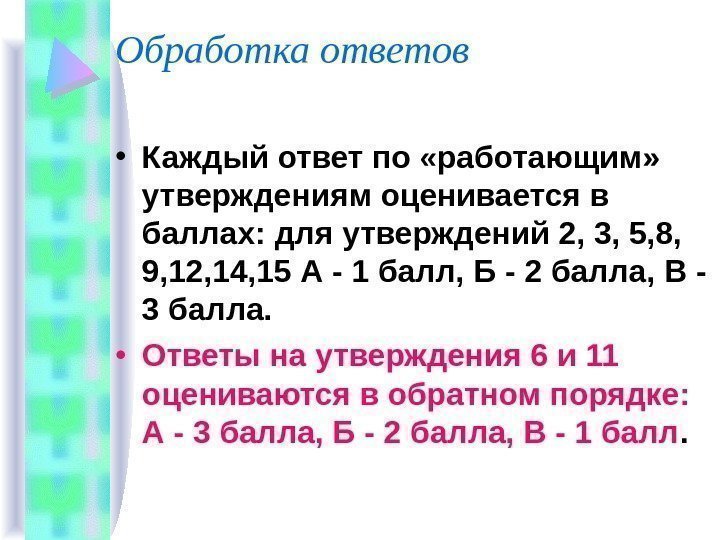 Обработка ответов

• Каждый ответ по «работающим» утверждениям оценивается в баллах: для утверждений 2, 3, 5,8, 9,12,14,15 А - 1 балл, Б - 2 балла, В - 3 балла.

• Ответы на утверждения 6 и 11 оцениваются в обратном порядке: А - 3 балла, Б - 2 балла, В - 1 балл.